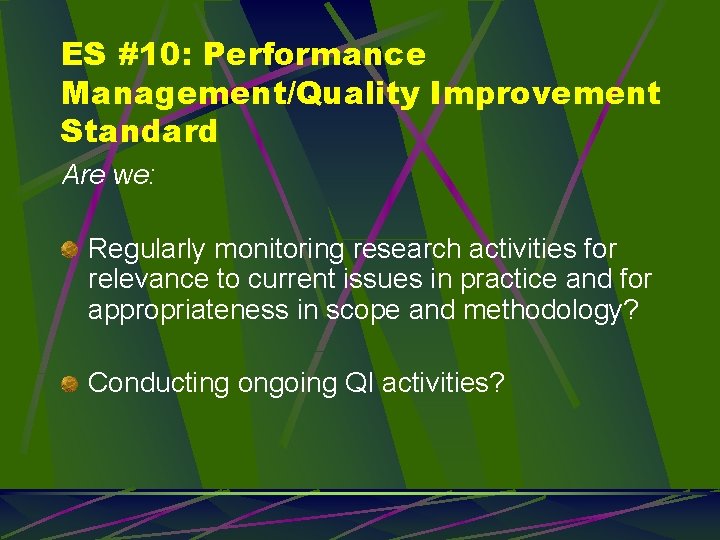 ES #10: Performance Management/Quality Improvement Standard

Are we:

Regularly monitoring research activities for relevance to current issues in practice and for appropriateness in scope and methodology?

Conducting ongoing QI activities?